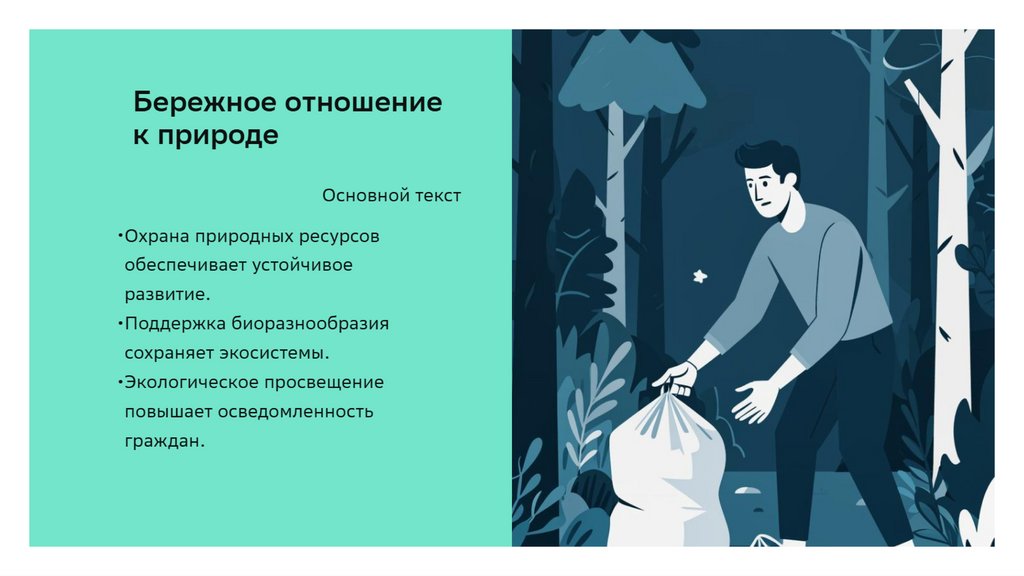 Бережное отношение к природе

Основной текст

•Охрана природных ресурсов обеспечивает устойчивое развитие.
•Поддержка биоразнообразия сохраняет экосистемы.
•Экологическое просвещение повышает осведомленность граждан.